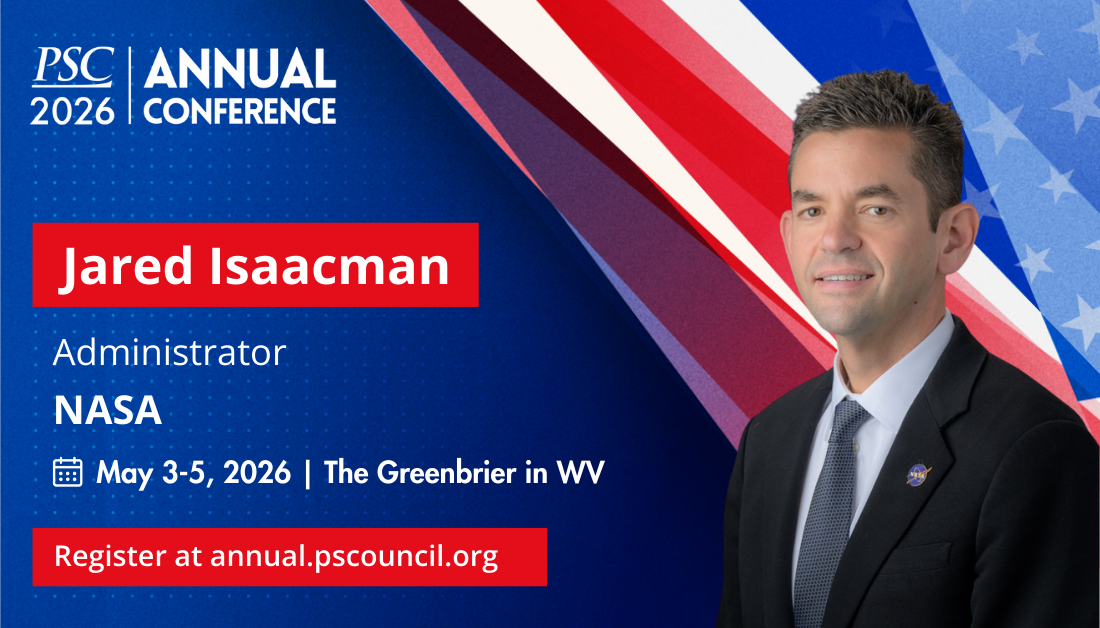 PSC 2026 | ANNUAL CONFERENCE

Jared Isaacman

Administrator

NASA

May 3-5, 2026 | The Greenbrier in WV

Register at annual.pscouncil.org